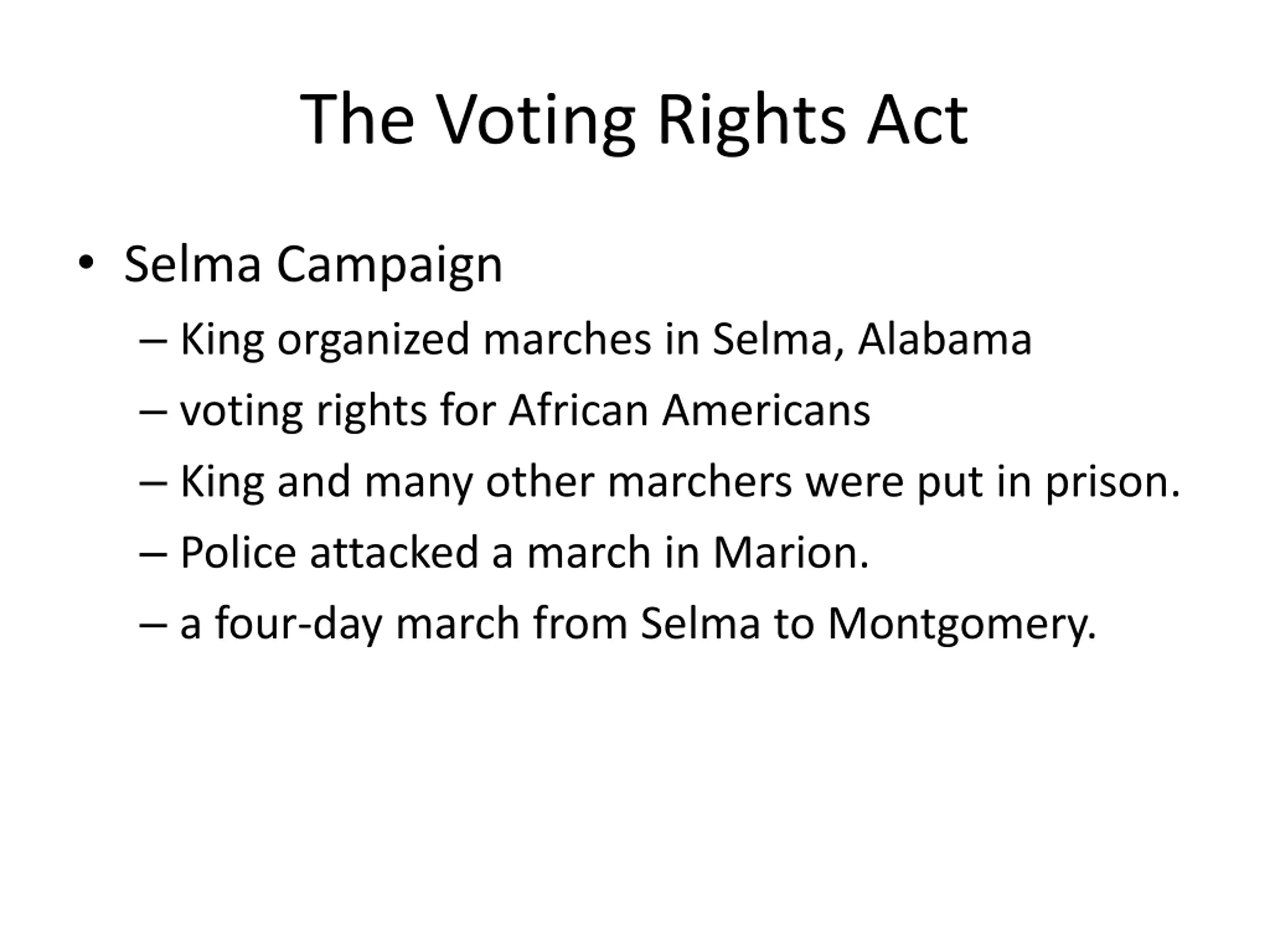 The Voting Rights Act

• Selma Campaign
– King organized marches in Selma, Alabama
– voting rights for African Americans
– King and many other marchers were put in prison.
– Police attacked a march in Marion.
– a four-day march from Selma to Montgomery.